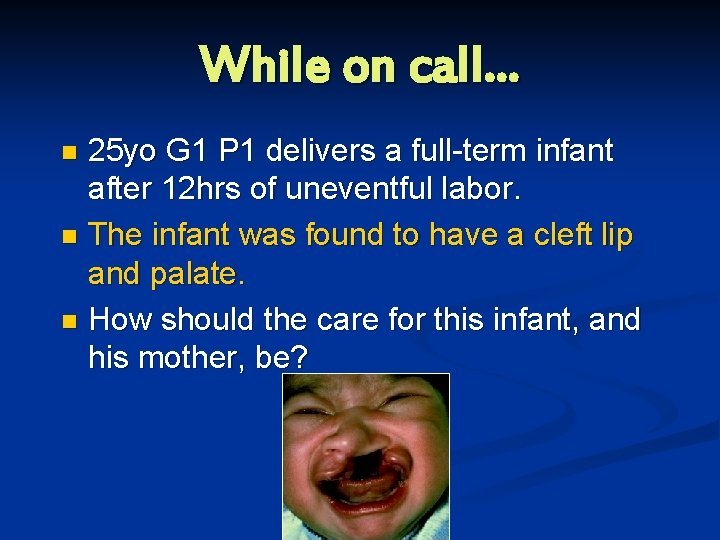 While on call…

- 25yo G1 P1 delivers a full-term infant after 12hrs of uneventful labor.
- The infant was found to have a cleft lip and palate.
- How should the care for this infant, and his mother, be?